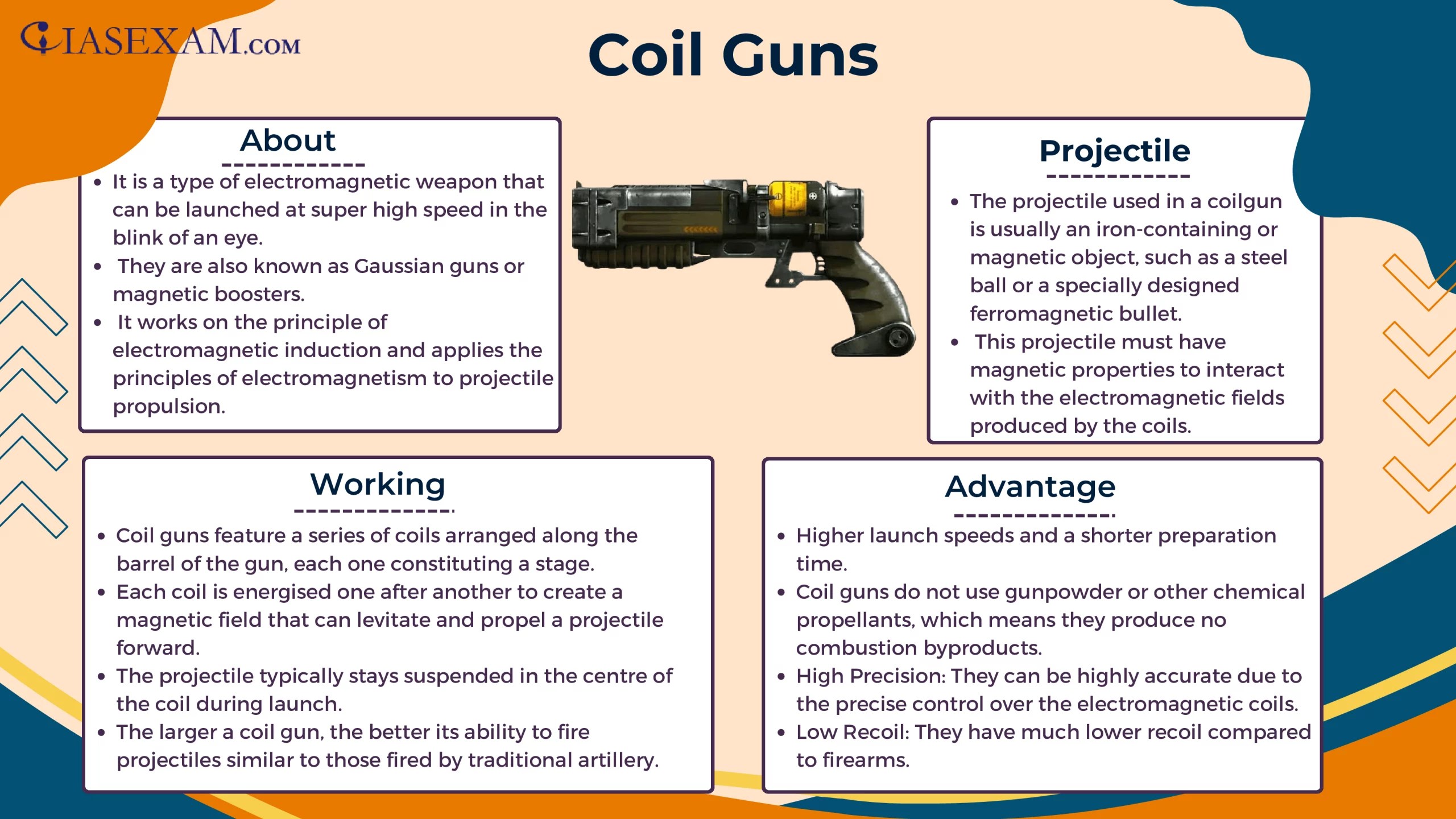 IASEXAM.COM

Coil Guns

About

- It is a type of electromagnetic weapon that can be launched at super high speed in the blink of an eye.
- They are also known as Gaussian guns or magnetic boosters.
- It works on the principle of electromagnetic induction and applies the principles of electromagnetism to projectile propulsion.

Projectile

- The projectile used in a coilgun is usually an iron-containing or magnetic object, such as a steel ball or a specially designed ferromagnetic bullet.
- This projectile must have magnetic properties to interact with the electromagnetic fields produced by the coils.

Working

- Coil guns feature a series of coils arranged along the barrel of the gun, each one constituting a stage.
- Each coil is energised one after another to create a magnetic field that can levitate and propel a projectile forward.
- The projectile typically stays suspended in the centre of the coil during launch.
- The larger a coil gun, the better its ability to fire projectiles similar to those fired by traditional artillery.

Advantage

- Higher launch speeds and a shorter preparation time.
- Coil guns do not use gunpowder or other chemical propellants, which means they produce no combustion byproducts.
- High Precision: They can be highly accurate due to the precise control over the electromagnetic coils.
- Low Recoil: They have much lower recoil compared to firearms.